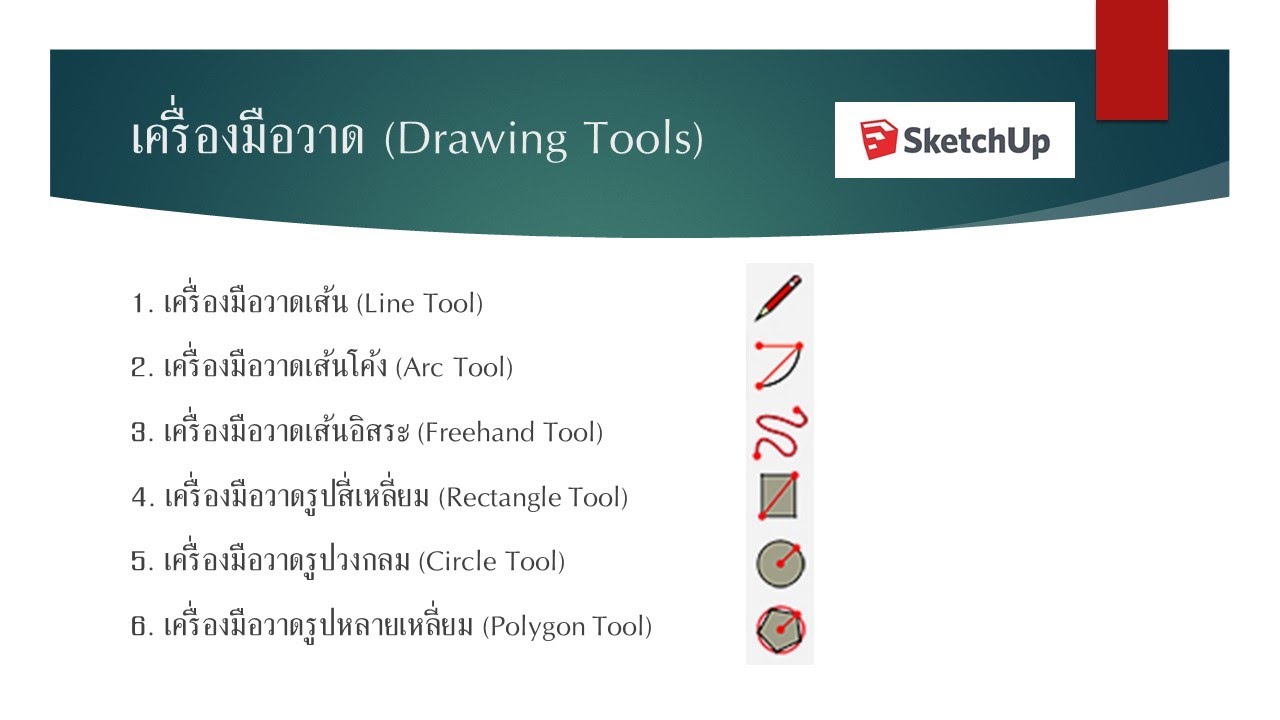 เครื่องมือวาด (Drawing Tools)

SketchUp

1. เครื่องมือวาดเส้น (Line Tool)

2. เครื่องมือวาดเส้นโค้ง (Arc Tool)

3. เครื่องมือวาดเส้นอิสระ (Freehand Tool)

4. เครื่องมือวาดรูปสี่เหลี่ยม (Rectangle Tool)

5. เครื่องมือวาดรูปวงกลม (Circle Tool)

6. เครื่องมือวาดรูปหลายเหลี่ยม (Polygon Tool)